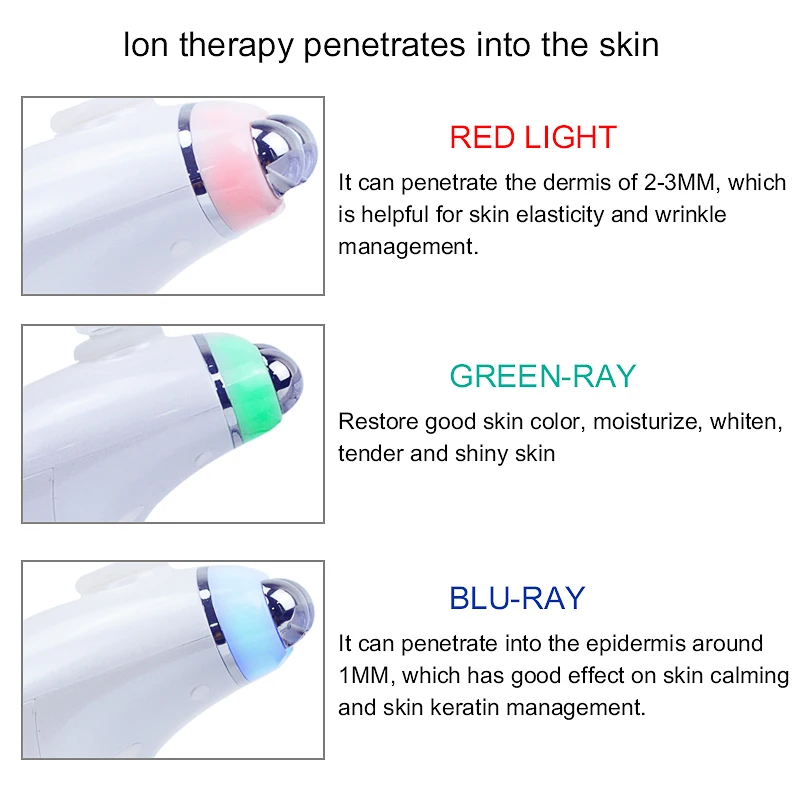 Ion therapy penetrates into the skin

RED LIGHT

It can penetrate the dermis of 2-3MM, which is helpful for skin elasticity and wrinkle management.

GREEN-RAY

Restore good skin color, moisturize, whiten, tender and shiny skin

BLU-RAY

It can penetrate into the epidermis around 1MM, which has good effect on skin calming and skin keratin management.